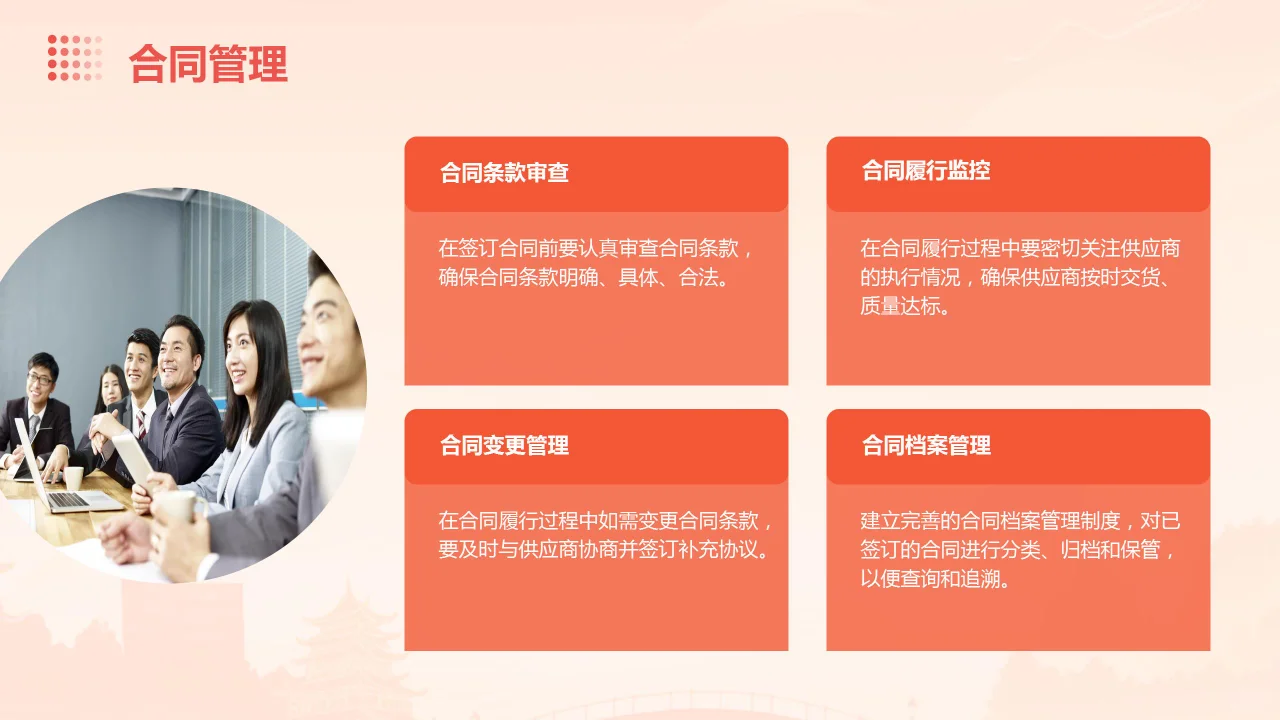 合同管理

合同条款审查

在签订合同前要认真审查合同条款，确保合同条款明确、具体、合法。

合同履行监控

在合同履行过程中要密切关注供应商的执行情况，确保供应商按时交货、质量达标。

合同变更管理

在合同履行过程中如需变更合同条款，要及时与供应商协商并签订补充协议。

合同档案管理

建立完善的合同档案管理制度，对已签订的合同进行分类、归档和保管，以便查询和追溯。